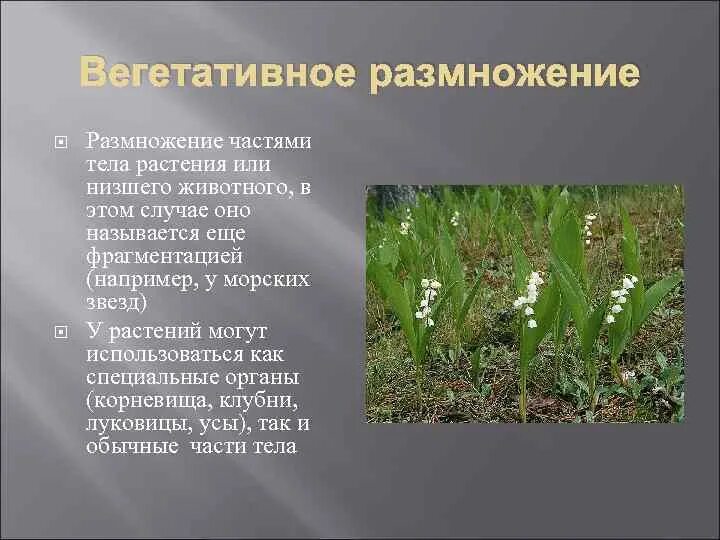 Вегетативное размножение

Размножение частями тела растения или низшего животного, в этом случае оно называется еще фрагментацией (например, у морских звезд)

У растений могут использоваться как специальные органы (корневища, клубни, луковицы, усы), так и обычные части тела